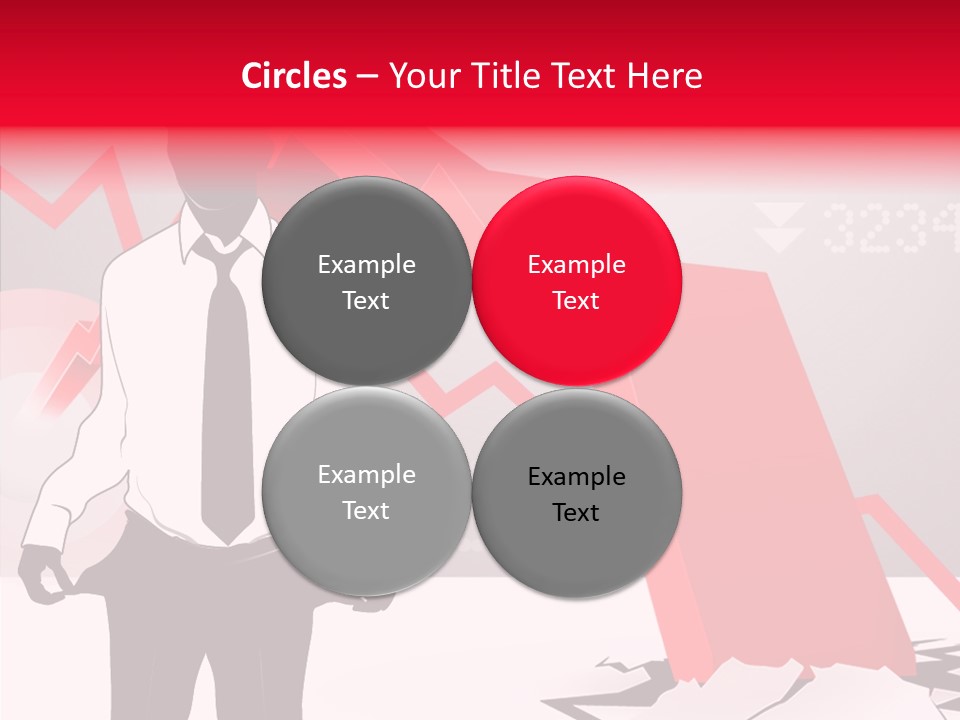 Circles – Your Title Text Here

Example Text

Example Text

Example Text

Example Text

3234